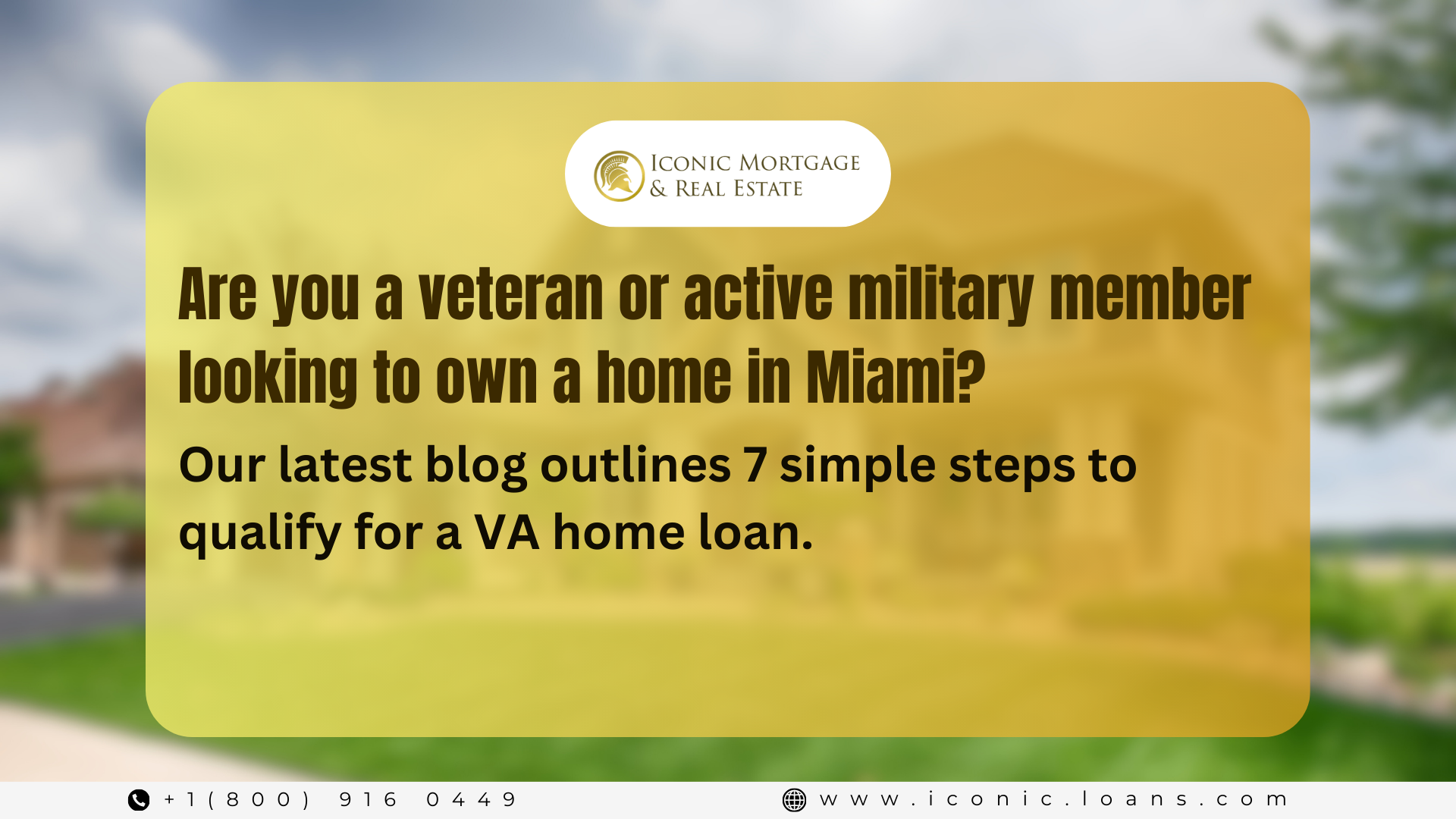 ICONIC MORTGAGE
& REAL ESTATE

Are you a veteran or active military member looking to own a home in Miami?

Our latest blog outlines 7 simple steps to qualify for a VA home loan.

+1(800) 916 0449

www.iconic.loans.com